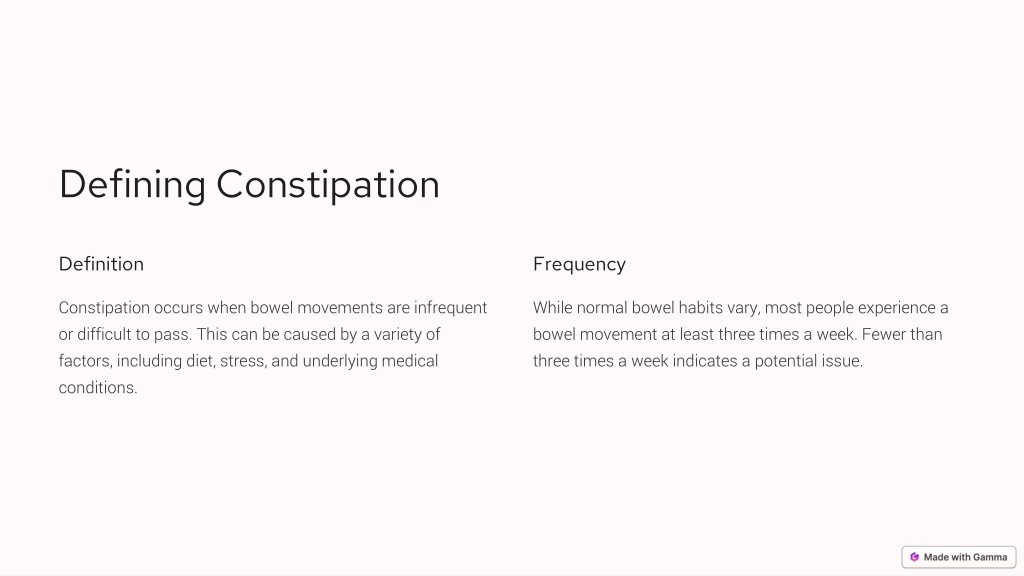 Defining Constipation

Definition

Constipation occurs when bowel movements are infrequent or difficult to pass. This can be caused by a variety of factors, including diet, stress, and underlying medical conditions.

Frequency

While normal bowel habits vary, most people experience a bowel movement at least three times a week. Fewer than three times a week indicates a potential issue.

Made with Gamma